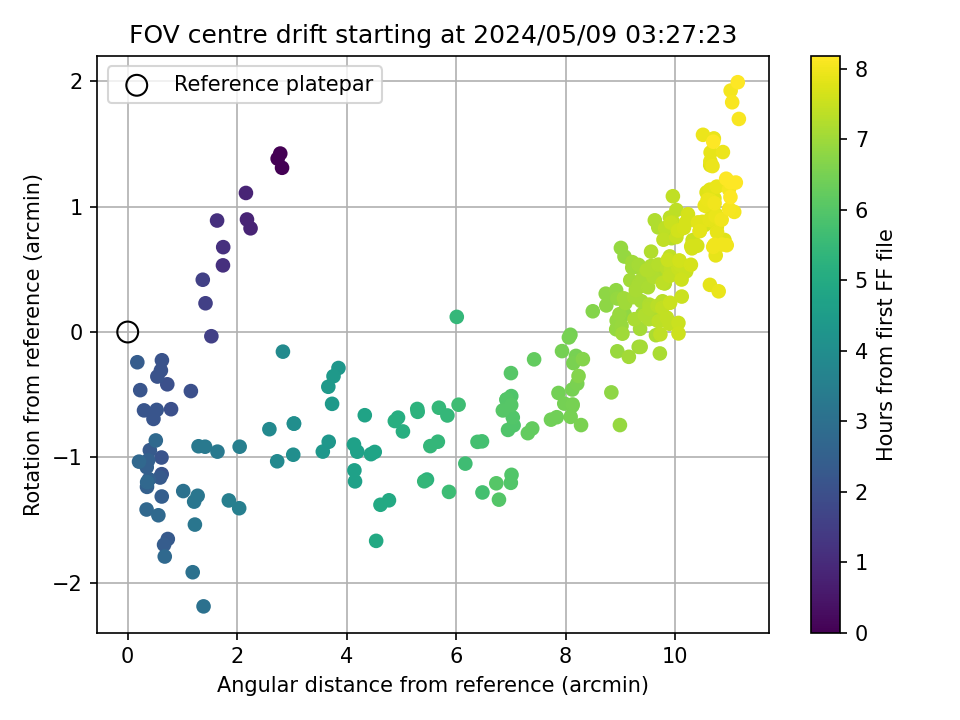 FOV centre drift starting at 2024/05/09 03:27:23

Reference platepar

Rotation from reference (arcmin)

2
1
0
−1
−2

0
2
4
6
8
10

Angular distance from reference (arcmin)

Hours from first FF file

8
7
6
5
4
3
2
1
0